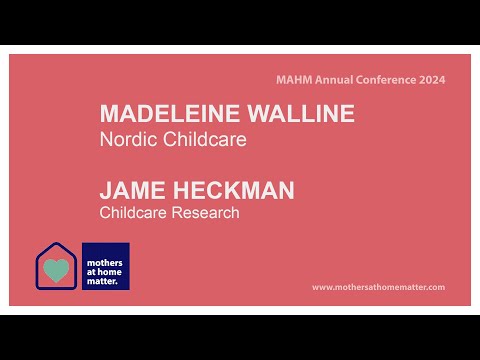 MAHM Annual Conference 2024

MADELEINE WALLINE
Nordic Childcare

JAME HECKMAN
Childcare Research

mothers at home matter.

www.mothersathomematter.com